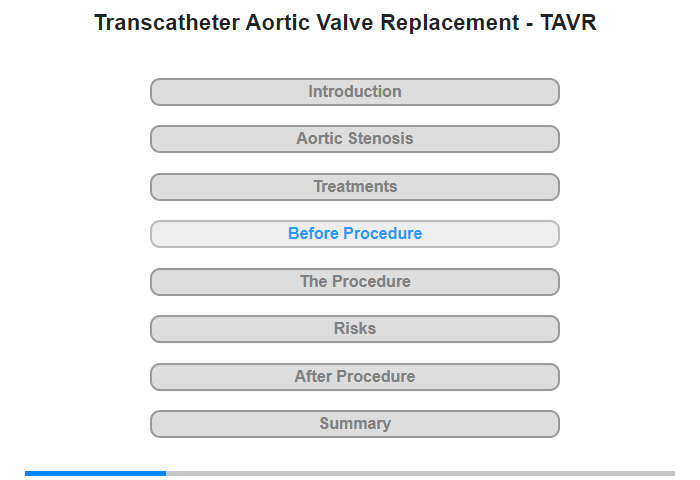 Transcatheter Aortic Valve Replacement - TAVR

Introduction

Aortic Stenosis

Treatments

Before Procedure

The Procedure

Risks

After Procedure

Summary